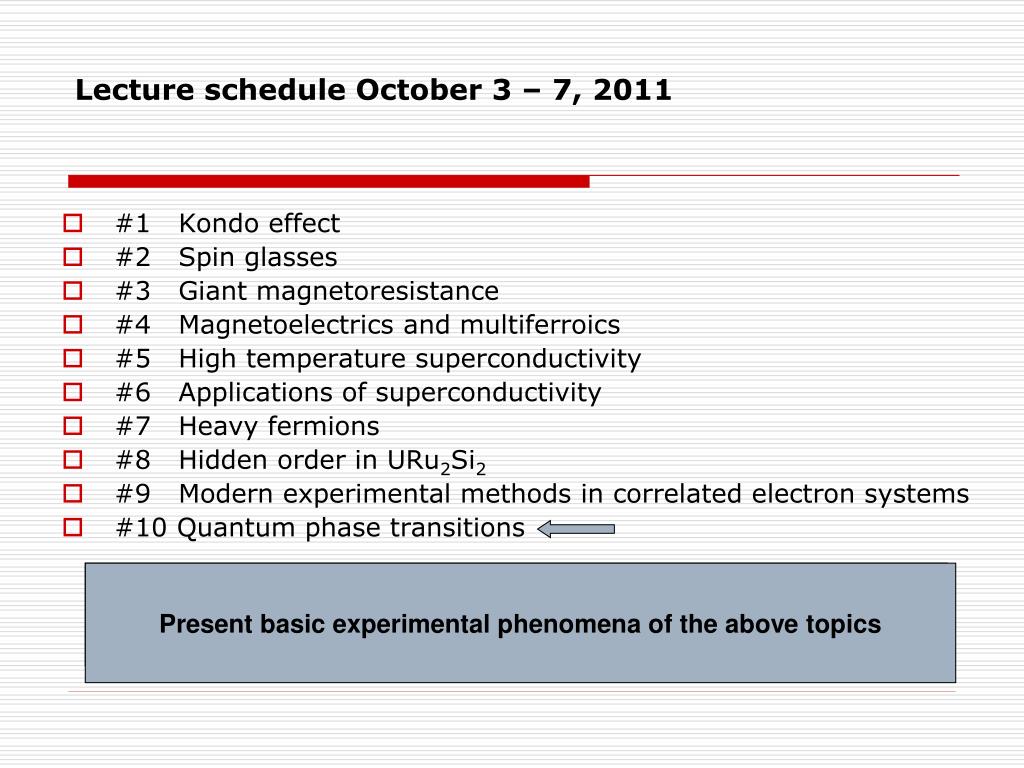 Lecture schedule October 3 – 7, 2011

#1 Kondo effect
#2 Spin glasses
#3 Giant magnetoresistance
#4 Magnetoelectrics and multiferroics
#5 High temperature superconductivity
#6 Applications of superconductivity
#7 Heavy fermions
#8 Hidden order in $URu_2Si_2$
#9 Modern experimental methods in correlated electron systems
#10 Quantum phase transitions

Present basic experimental phenomena of the above topics